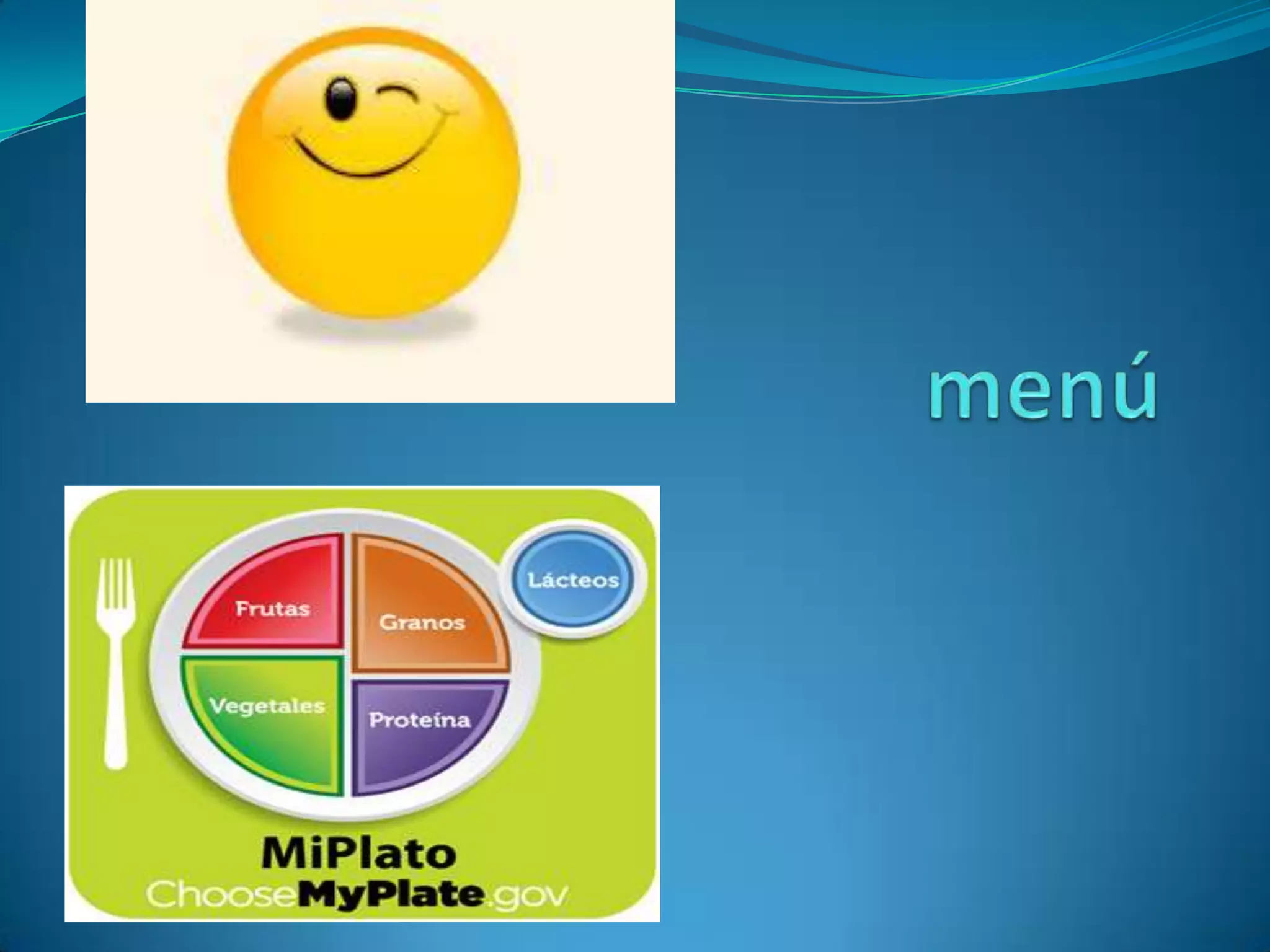 menú

Frutas
Granos
Lácteos
Vegetales
Proteína

MiPlato
ChooseMyPlate.gov